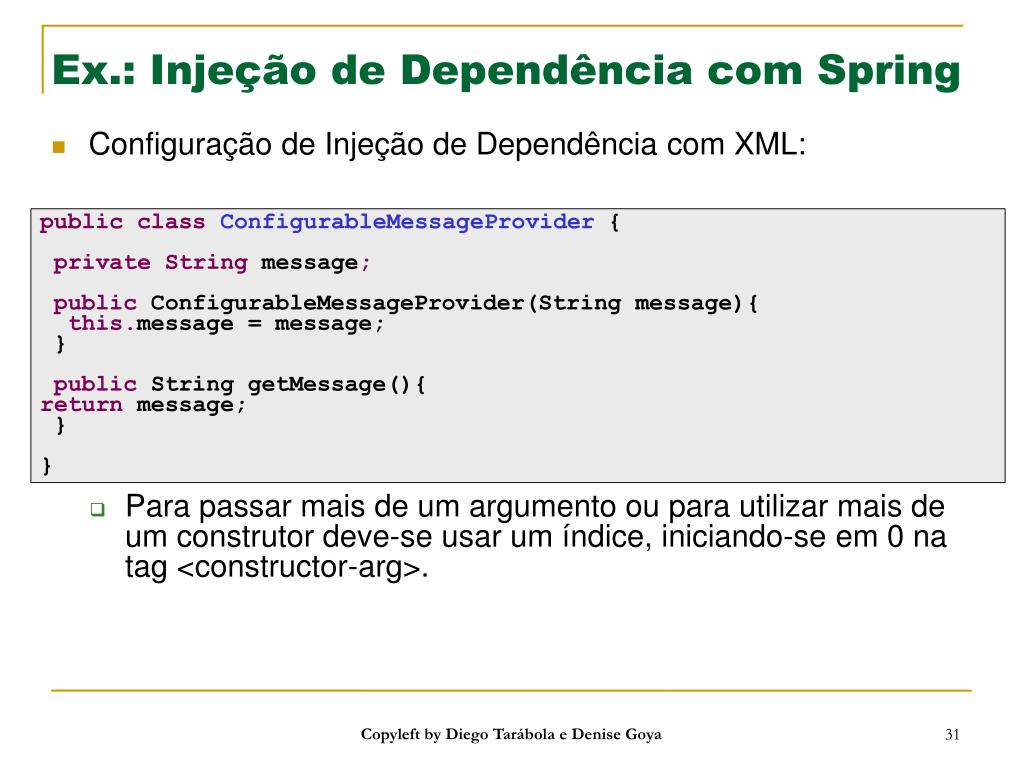 Ex.: Injeção de Dependência com Spring

Configuração de Injeção de Dependência com XML:

public class ConfigurableMessageProvider {

private String message;

public ConfigurableMessageProvider(String message){
this.message = message;
}

public String getMessage(){
return message;
}

}

Para passar mais de um argumento ou para utilizar mais de um construtor deve-se usar um índice, iniciando-se em 0 na tag <constructor-arg>.

Copyleft by Diego Tarábola e Denise Goya

31